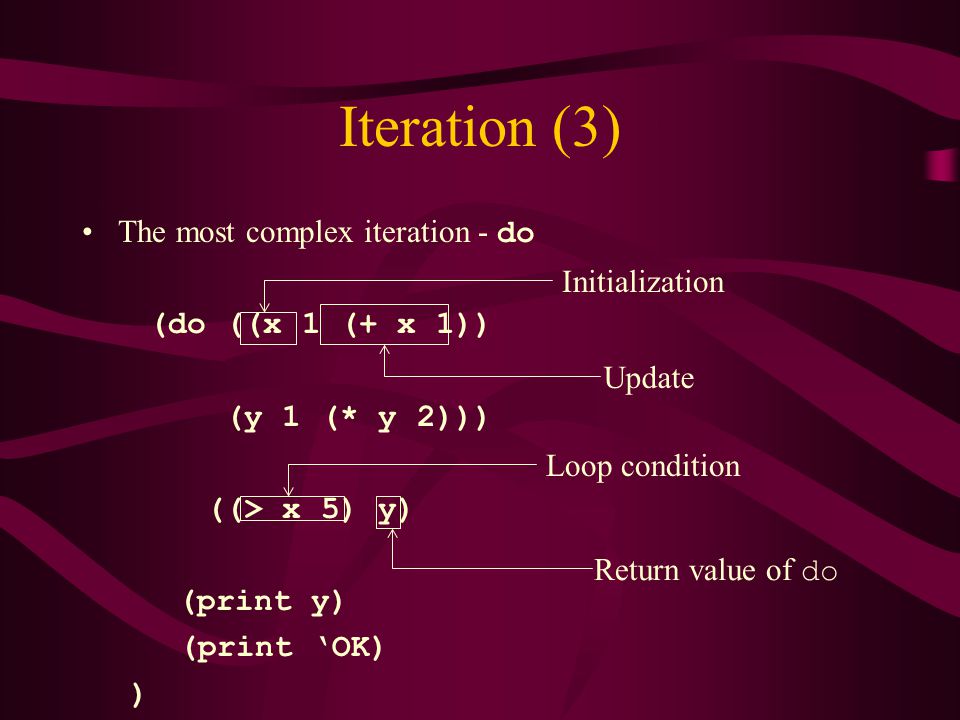 Iteration (3)

• The most complex iteration - do

Initialization

(do ((x 1 (+ x 1))

Update

(y 1 (* y 2)))

Loop condition

((> x 5) y)

Return value of do

(print y)

(print ‘OK)

)